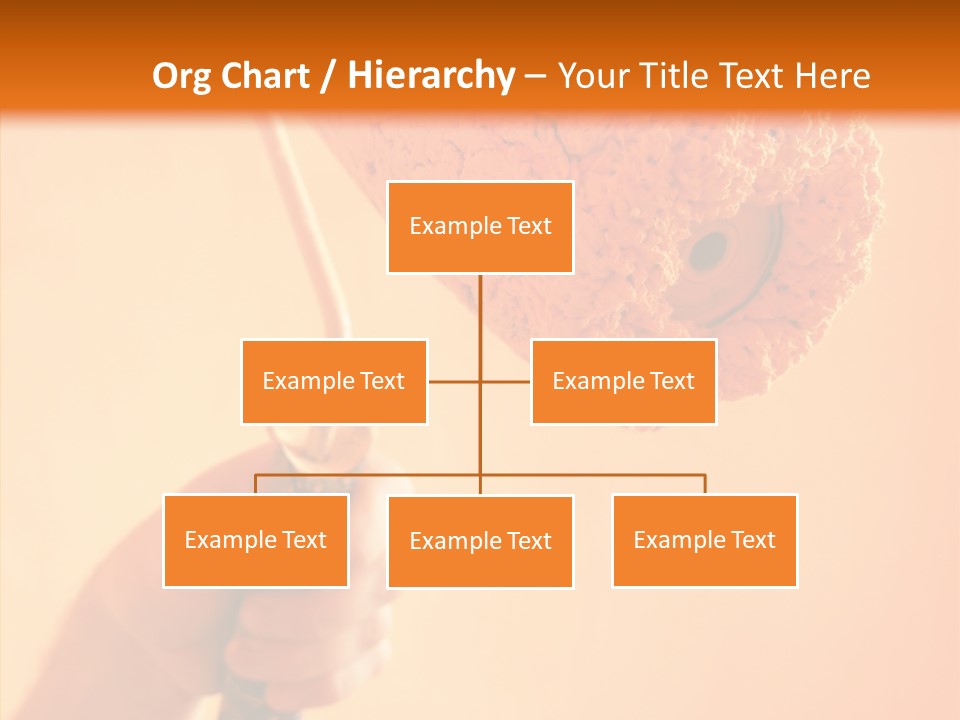 Org Chart / Hierarchy – Your Title Text Here

Example Text

Example Text

Example Text

Example Text

Example Text

Example Text